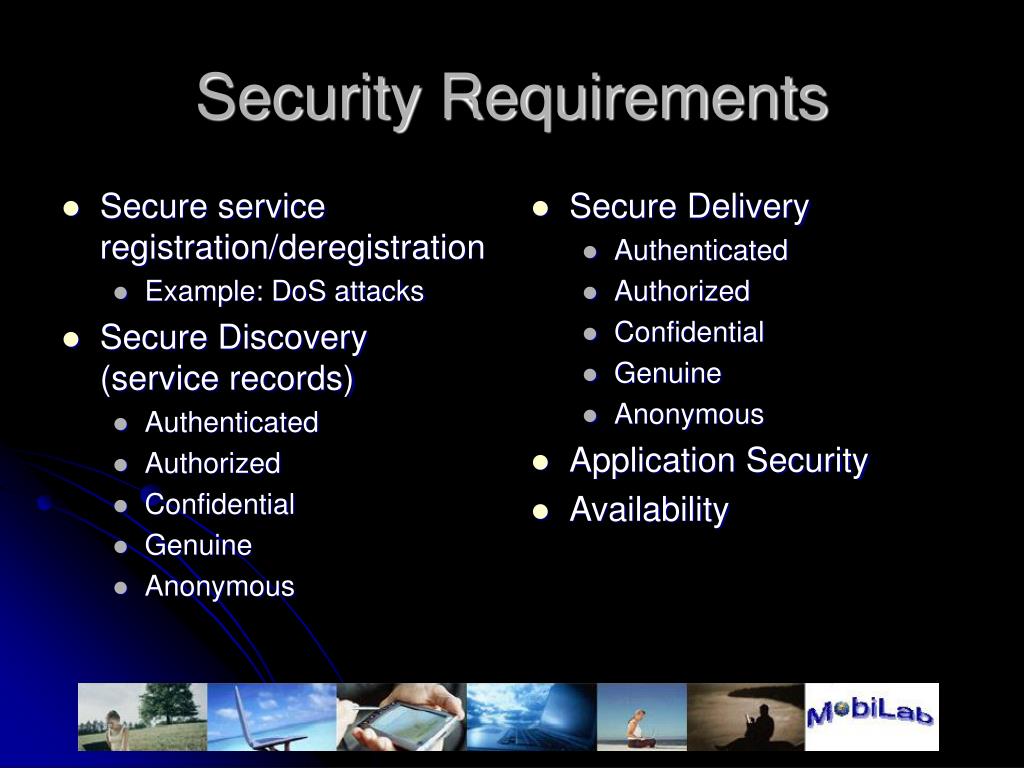 Security Requirements

- Secure service registration/deregistration
  - Example: DoS attacks
- Secure Discovery (service records)
  - Authenticated
  - Authorized
  - Confidential
  - Genuine
  - Anonymous

- Secure Delivery
  - Authenticated
  - Authorized
  - Confidential
  - Genuine
  - Anonymous
- Application Security
- Availability

MobiLab